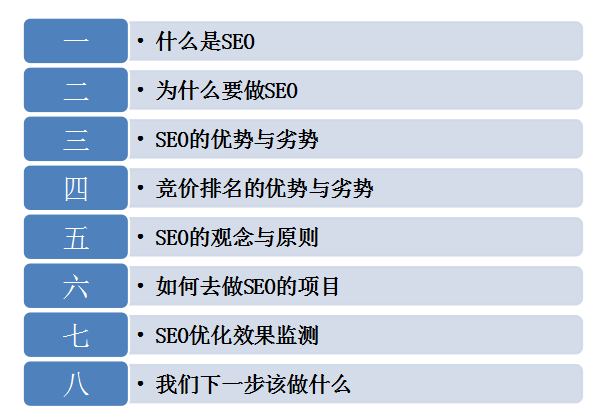 一
• 什么是SEO

二
• 为什么要做SEO

三
• SEO的优势与劣势

四
• 竞价排名的优势与劣势

五
• SEO的观念与原则

六
• 如何去做SEO的项目

七
• SEO优化效果监测

八
• 我们下一步该做什么